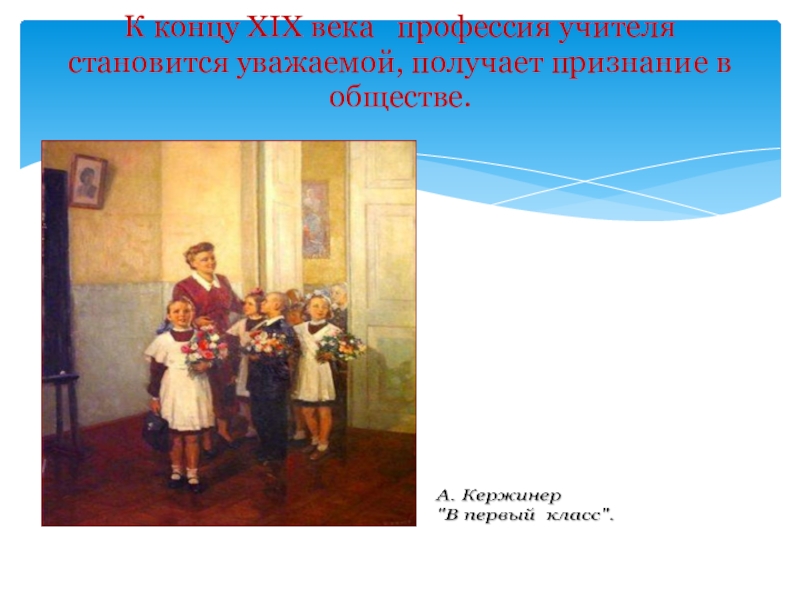 К концу XIX века профессия учителя становится уважаемой, получает признание в обществе.

А. Кержинер
"В первый класс".